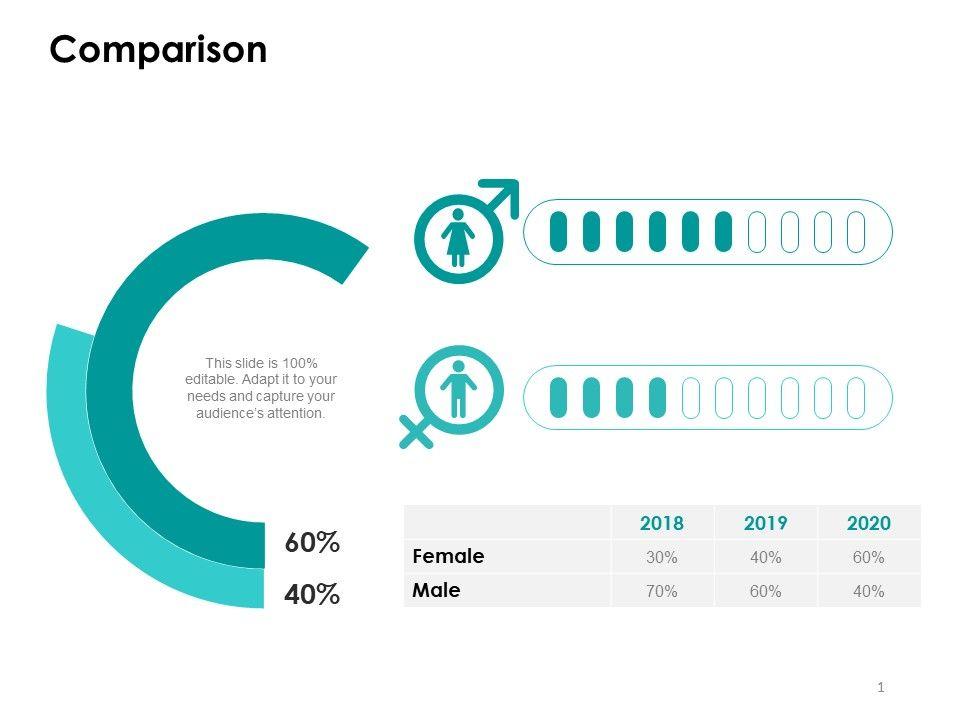 Comparison

This slide is 100% editable. Adapt it to your needs and capture your audience's attention.

60%

40%

| | 2018 | 2019 | 2020 |
|---|---|---|---|
| Female | 30% | 40% | 60% |
| Male | 70% | 60% | 40% |

1